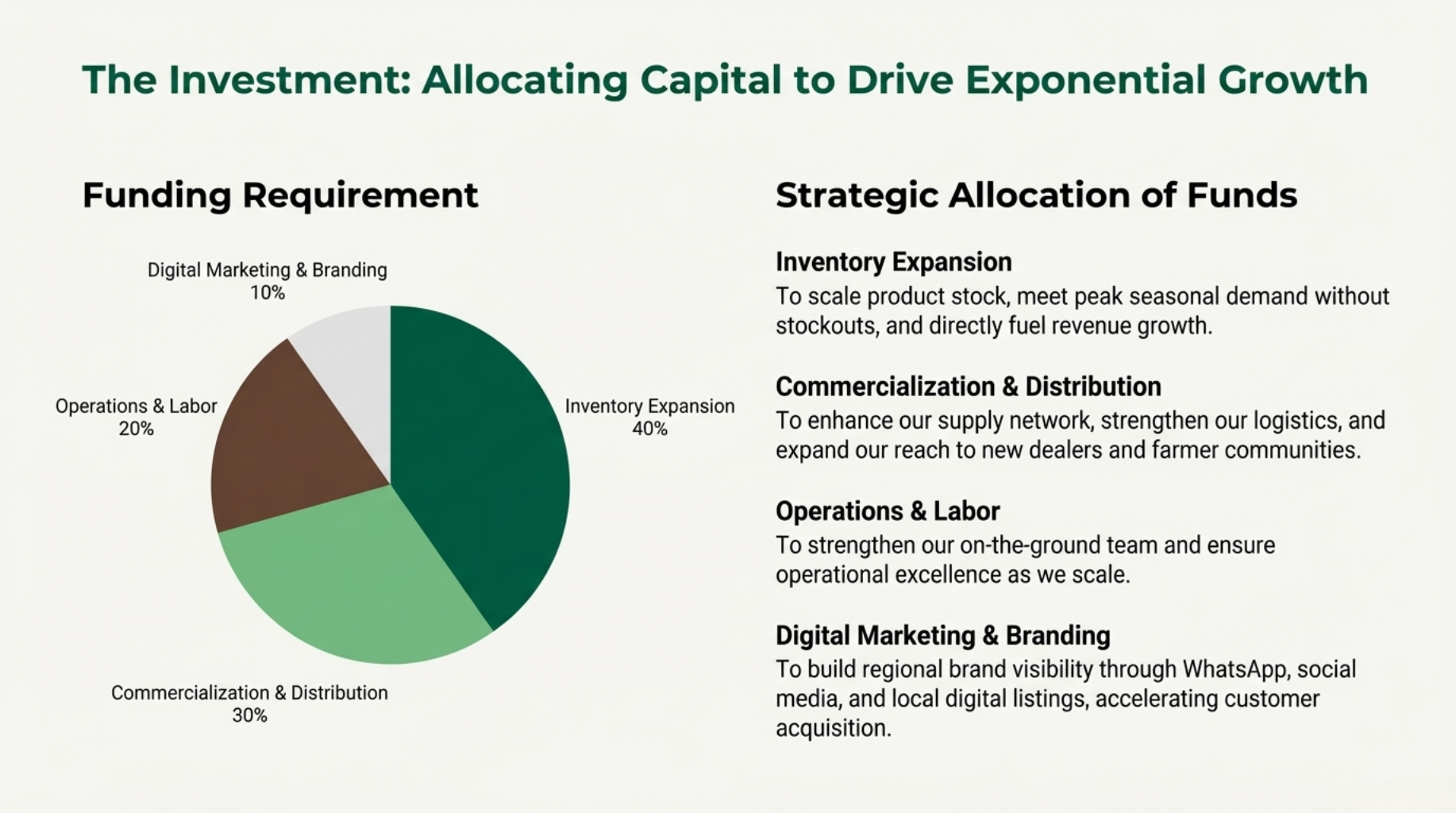 The Investment: Allocating Capital to Drive Exponential Growth

Funding Requirement

Digital Marketing & Branding
10%

Operations & Labor
20%

Inventory Expansion
40%

Commercialization & Distribution
30%

Strategic Allocation of Funds

Inventory Expansion
To scale product stock, meet peak seasonal demand without stockouts, and directly fuel revenue growth.

Commercialization & Distribution
To enhance our supply network, strengthen our logistics, and expand our reach to new dealers and farmer communities.

Operations & Labor
To strengthen our on-the-ground team and ensure operational excellence as we scale.

Digital Marketing & Branding
To build regional brand visibility through WhatsApp, social media, and local digital listings, accelerating customer acquisition.